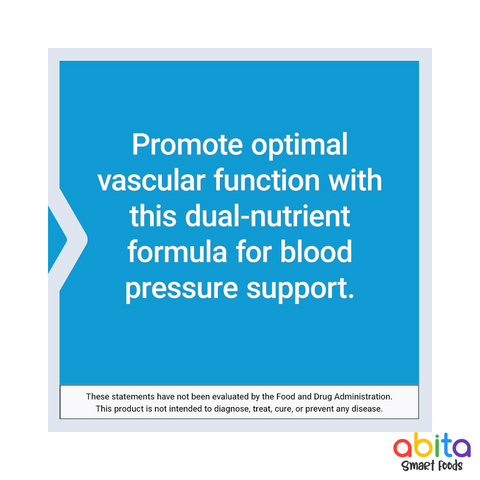 Promote optimal vascular function with this dual-nutrient formula for blood pressure support.

These statements have not been evaluated by the Food and Drug Administration. This product is not intended to diagnose, treat, cure, or prevent any disease.

abita
Smart Foods